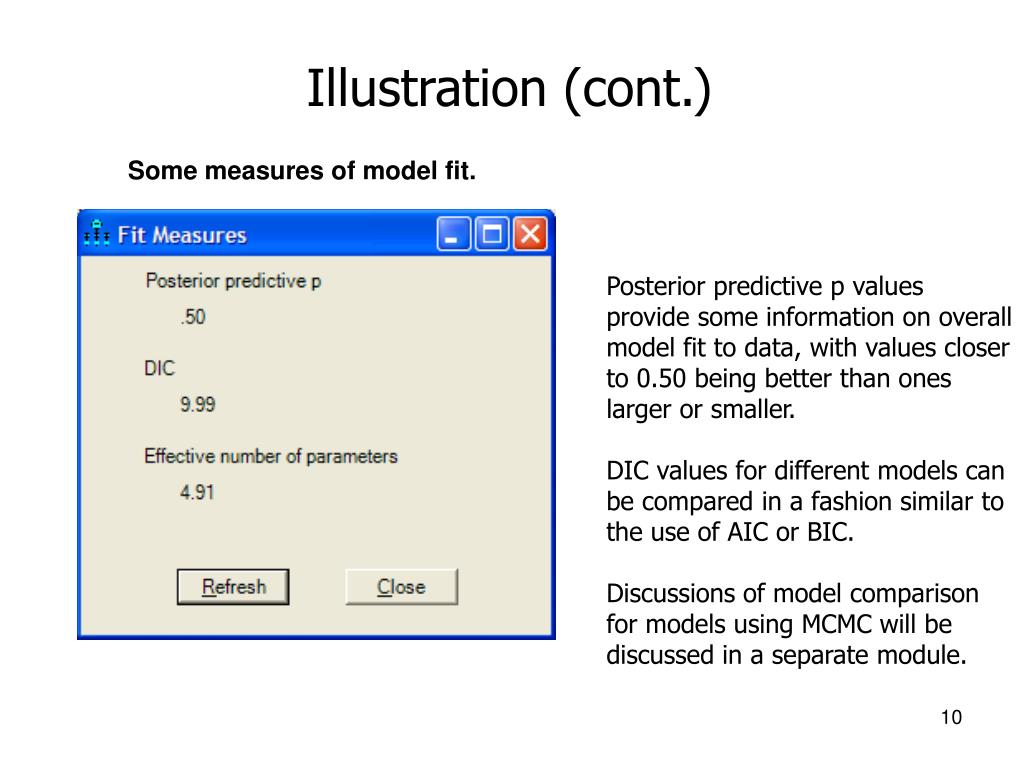 Illustration (cont.)

Some measures of model fit.

Fit Measures

Posterior predictive p

.50

DIC

9.99

Effective number of parameters

4.91

Refresh

Close

Posterior predictive p values provide some information on overall model fit to data, with values closer to 0.50 being better than ones larger or smaller.

DIC values for different models can be compared in a fashion similar to the use of AIC or BIC.

Discussions of model comparison for models using MCMC will be discussed in a separate module.

10